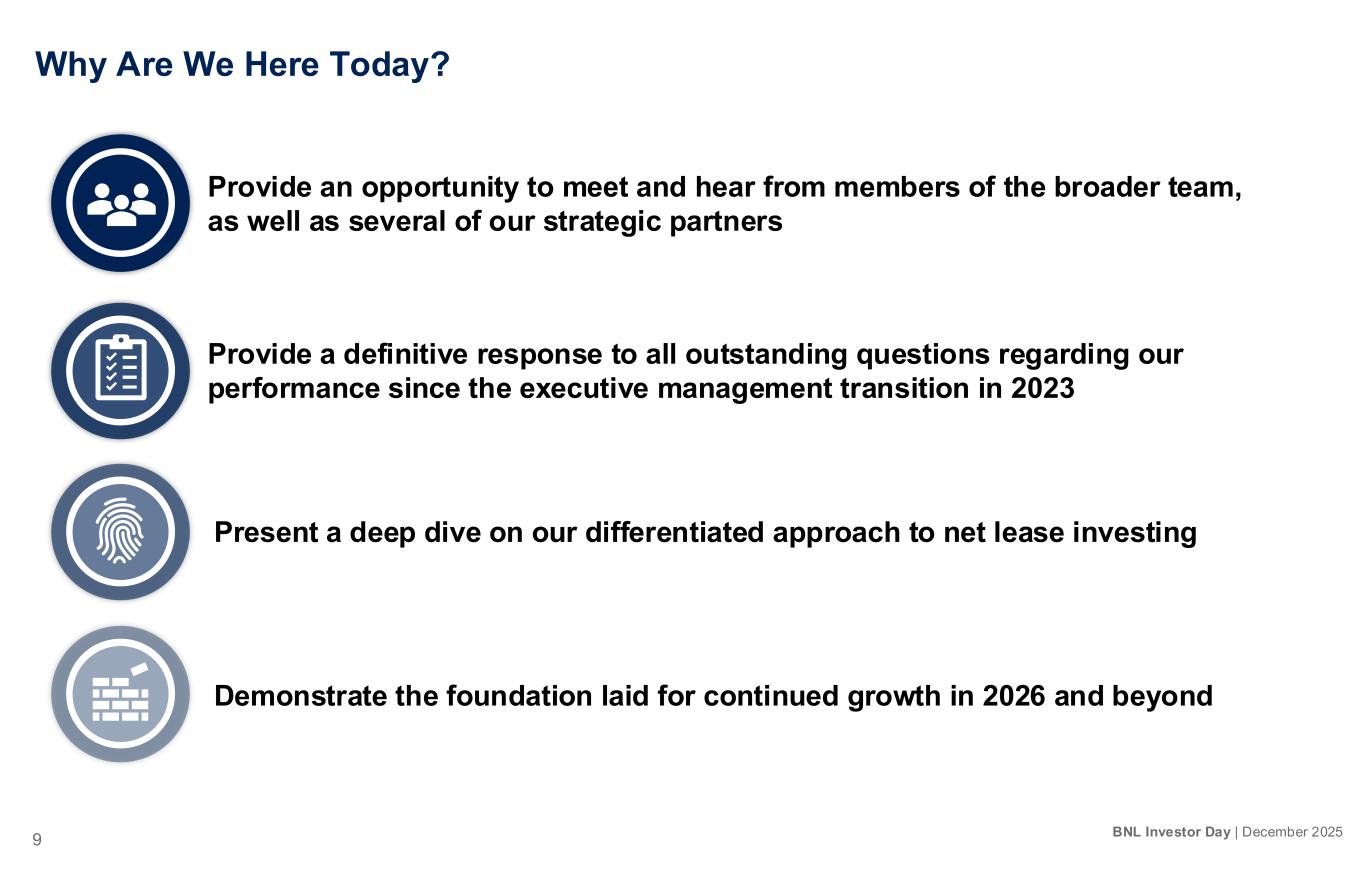 Why Are We Here Today?

Provide an opportunity to meet and hear from members of the broader team, as well as several of our strategic partners

Provide a definitive response to all outstanding questions regarding our performance since the executive management transition in 2023

Present a deep dive on our differentiated approach to net lease investing

Demonstrate the foundation laid for continued growth in 2026 and beyond

9

BNL Investor Day | December 2025